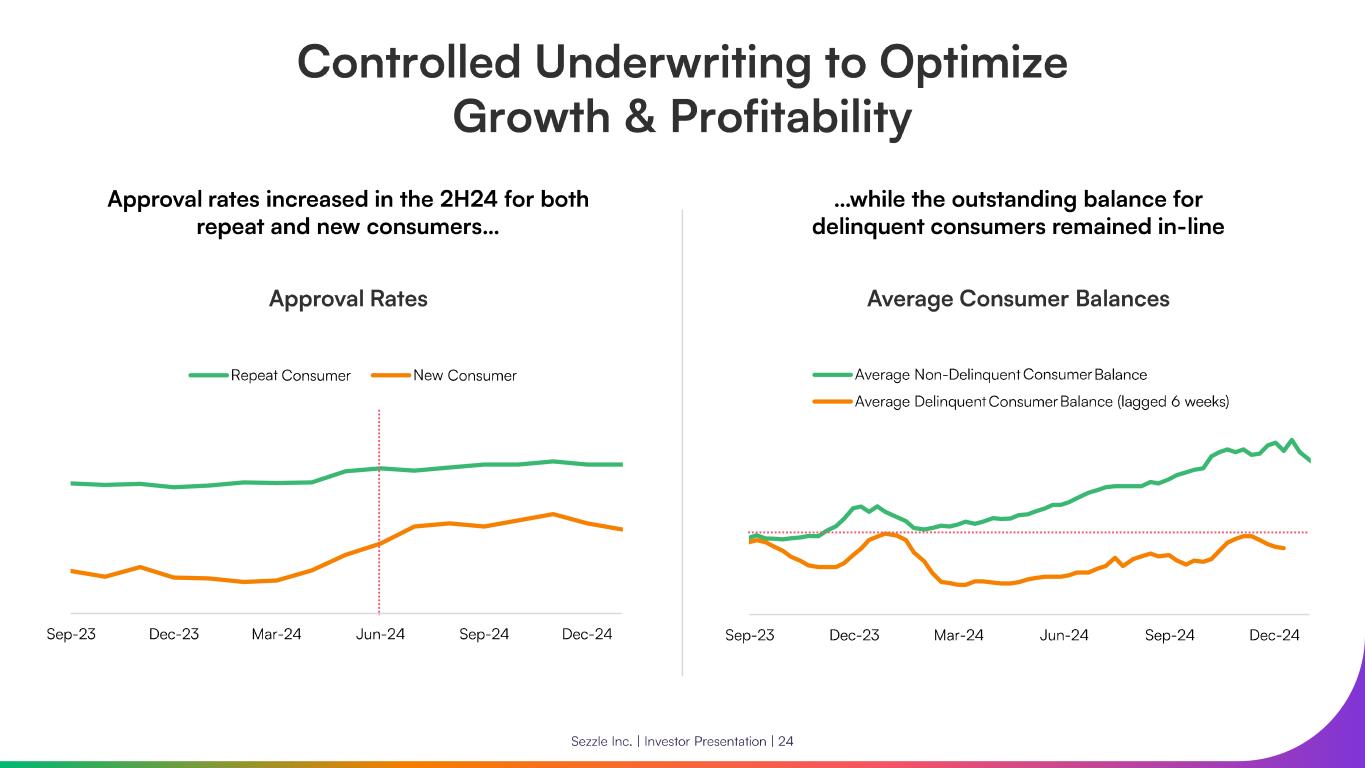 Controlled Underwriting to Optimize Growth & Profitability

Approval rates increased in the 2H24 for both repeat and new consumers...

Approval Rates

Repeat Consumer
New Consumer

Sep-23
Dec-23
Mar-24
Jun-24
Sep-24
Dec-24

...while the outstanding balance for delinquent consumers remained in-line

Average Consumer Balances

Average Non-Delinquent Consumer Balance
Average Delinquent Consumer Balance (lagged 6 weeks)

Sep-23
Dec-23
Mar-24
Jun-24
Sep-24
Dec-24

Sezzle Inc. | Investor Presentation | 24